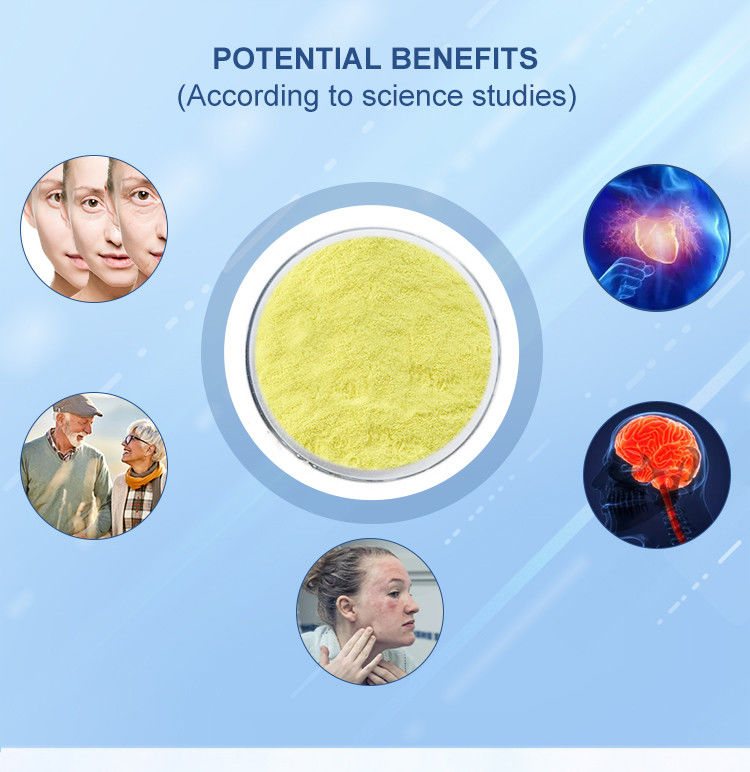 POTENTIAL BENEFITS
(According to science studies)